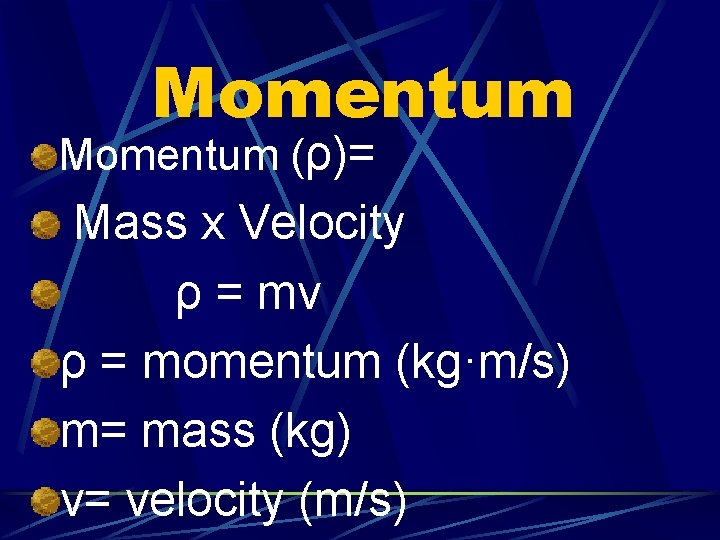 Momentum

Momentum (ρ)=

Mass x Velocity

ρ = mv

ρ = momentum (kg·m/s)

m= mass (kg)

v= velocity (m/s)